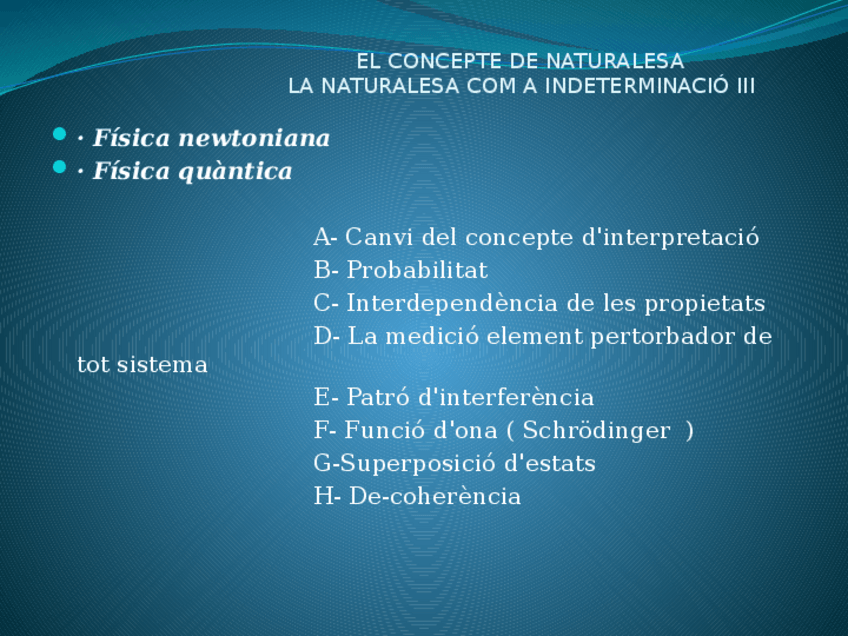 EL CONCEPTE DE NATURALESA
LA NATURALESA COM A INDETERMINACIÓ III

· Física newtoniana
· Física quàntica

A- Canvi del concepte d'interpretació
B- Probabilitat
C- Interdependència de les propietats
D- La medició element pertorbador de tot sistema
E- Patró d'interferència
F- Funció d'ona ( Schrödinger )
G-Superposició d'estats
H- De-coherència